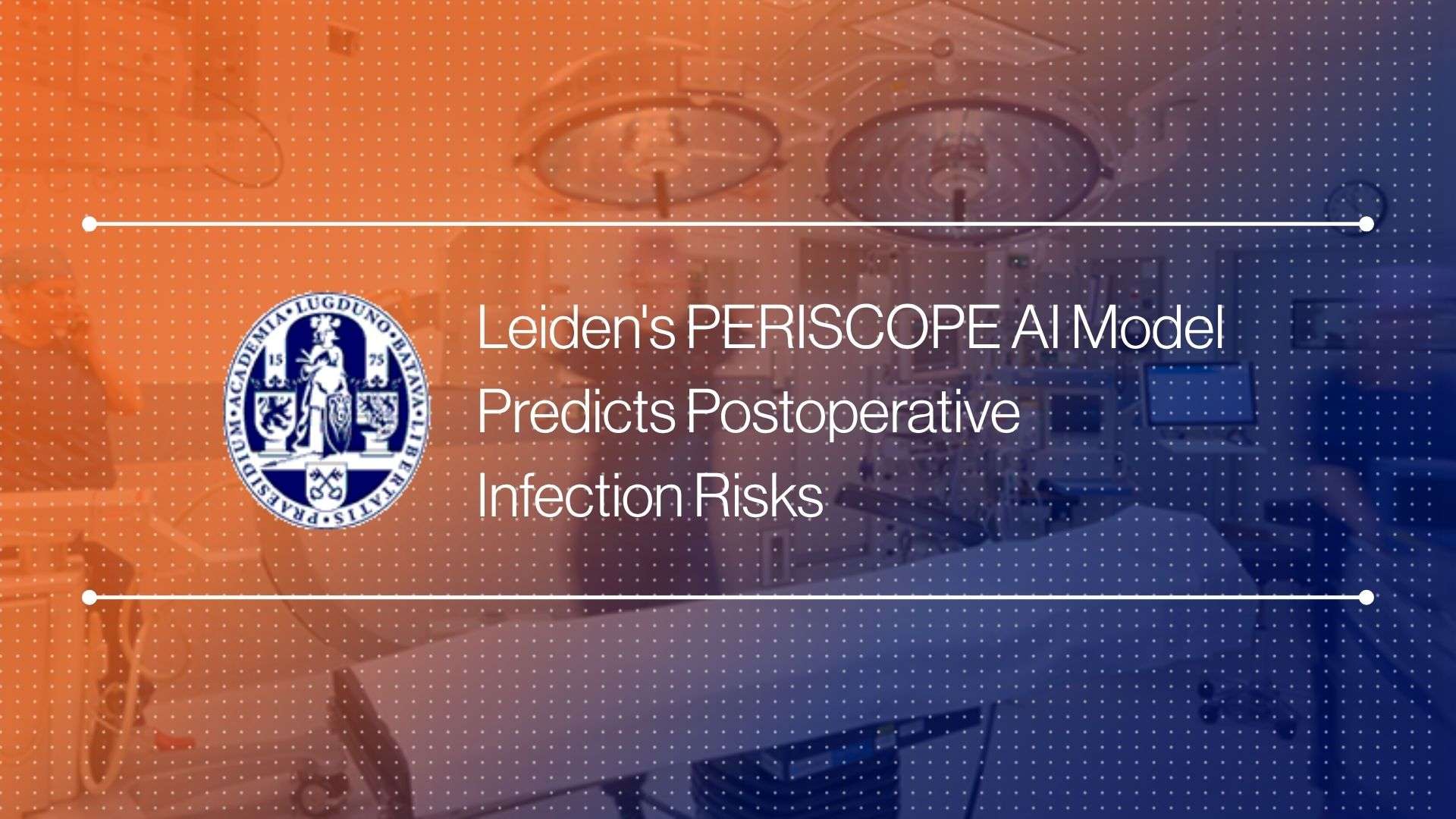 ACADEMIA LUGDUNO BATAVA LIBERTATIS PRAESIDIUM
15 75

Leiden's PERISCOPE AI Model Predicts Postoperative Infection Risks